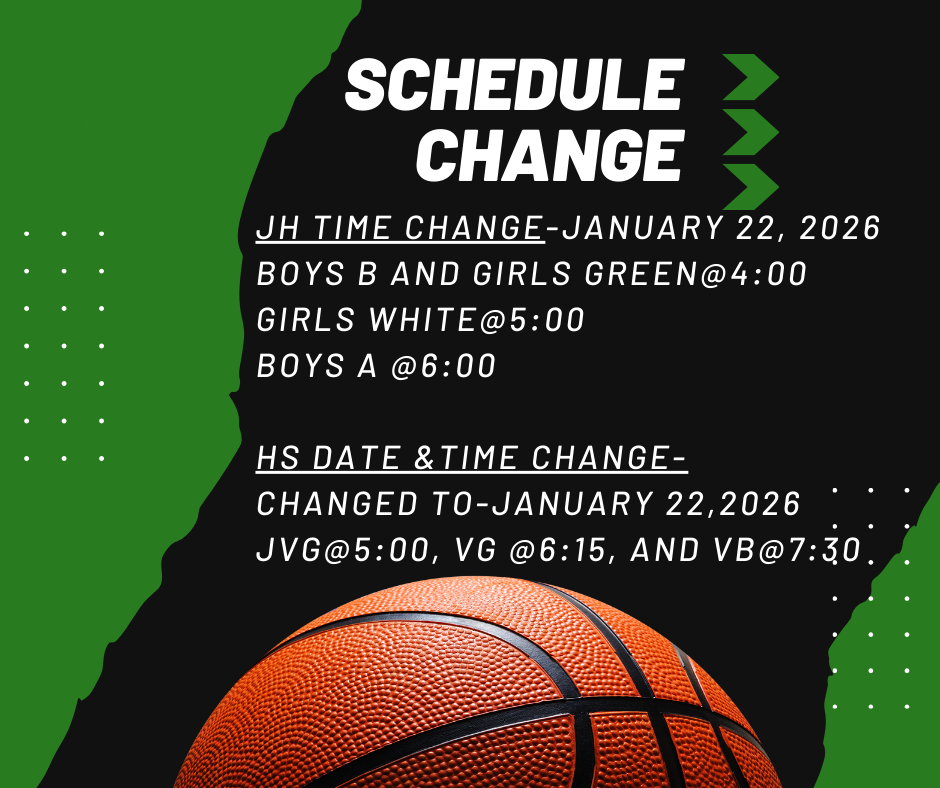 SCHEDULE CHANGE

JH TIME CHANGE-JANUARY 22, 2026
BOYS B AND GIRLS GREEN@4:00
GIRLS WHITE@5:00
BOYS A @6:00

HS DATE &TIME CHANGE-
CHANGED TO-JANUARY 22,2026
JVG@5:00, VG @6:15, AND VB@7:30